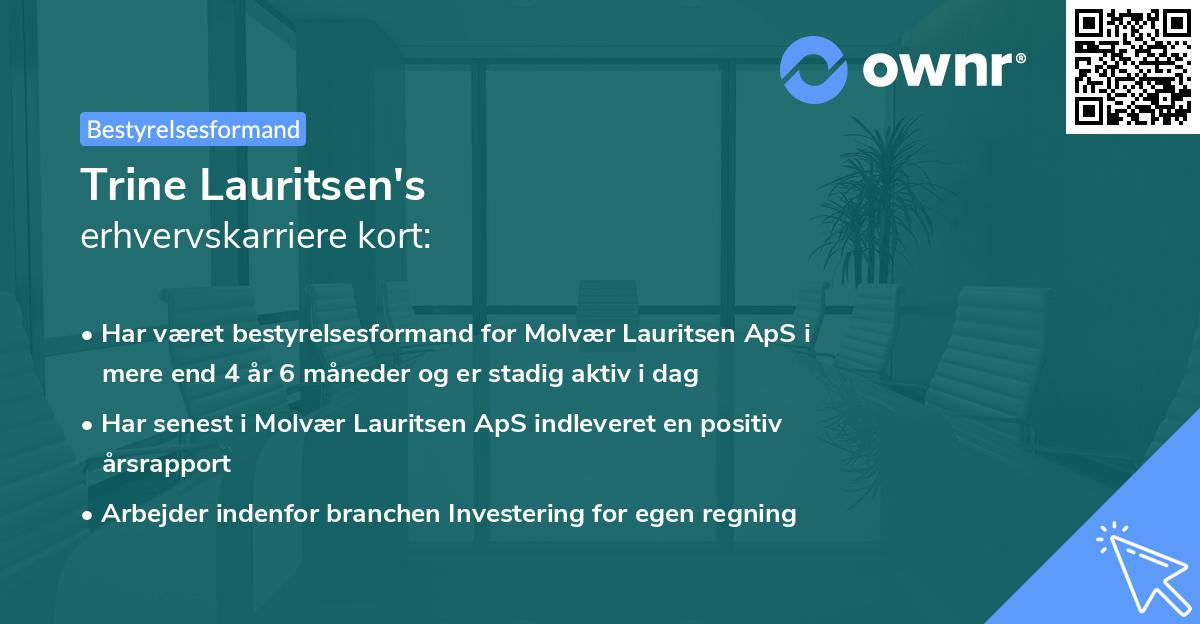 ownr®

Bestyrelsesformand

Trine Lauritsen's
erhvervskarriere kort:

• Har været bestyrelsesformand for Molvær Lauritsen ApS i mere end 4 år 6 måneder og er stadig aktiv i dag

• Har senest i Molvær Lauritsen ApS indleveret en positiv årsrapport

• Arbejder indenfor branchen Investering for egen regning